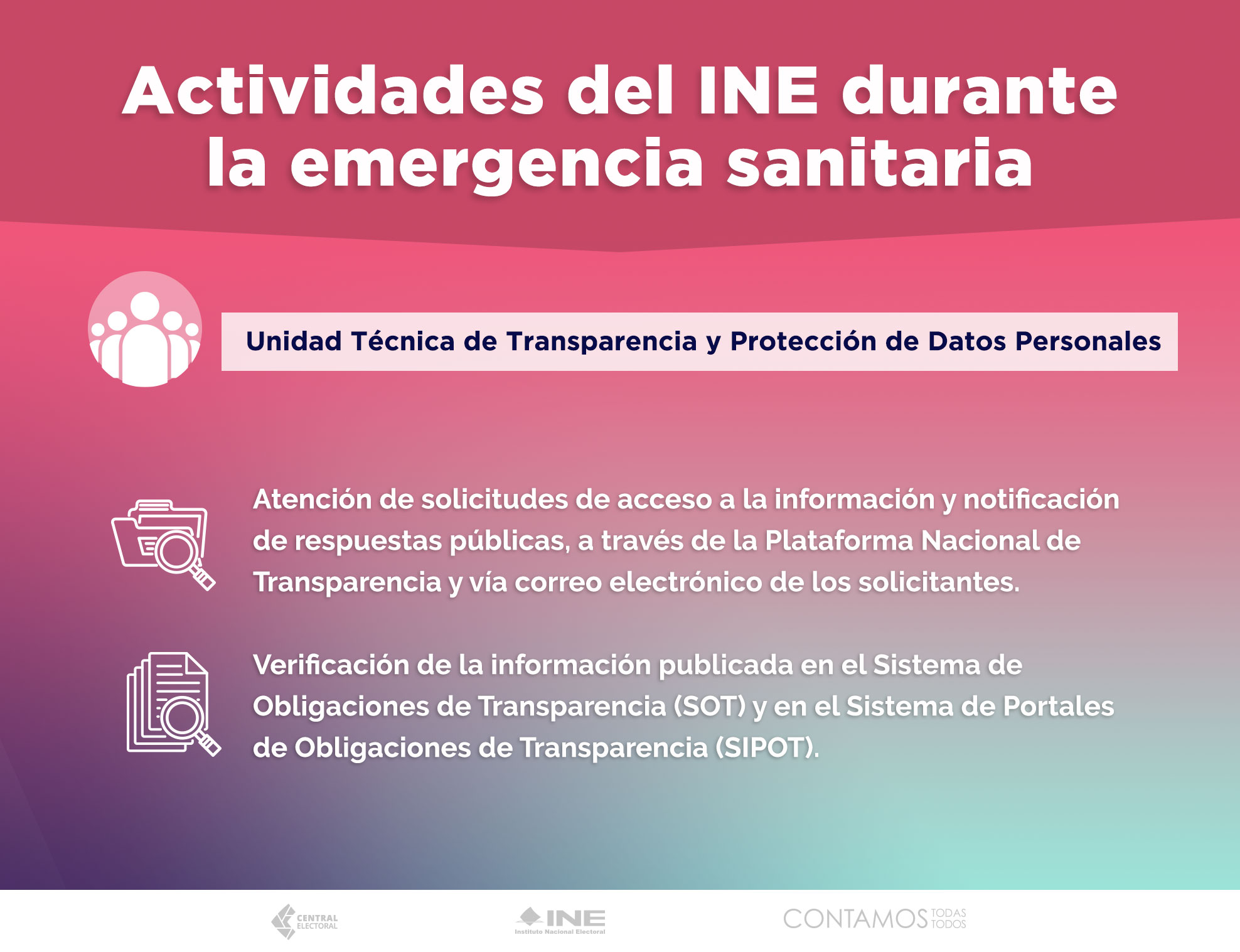 Actividades del INE durante la emergencia sanitaria

Unidad Técnica de Transparencia y Protección de Datos Personales

Atención de solicitudes de acceso a la información y notificación de respuestas públicas, a través de la Plataforma Nacional de Transparencia y vía correo electrónico de los solicitantes.

Verificación de la información publicada en el Sistema de Obligaciones de Transparencia (SOT) y en el Sistema de Portales de Obligaciones de Transparencia (SIPOT).

CENTRAL ELECTORAL

INE Instituto Nacional Electoral

CONTAMOS TODAS TODOS